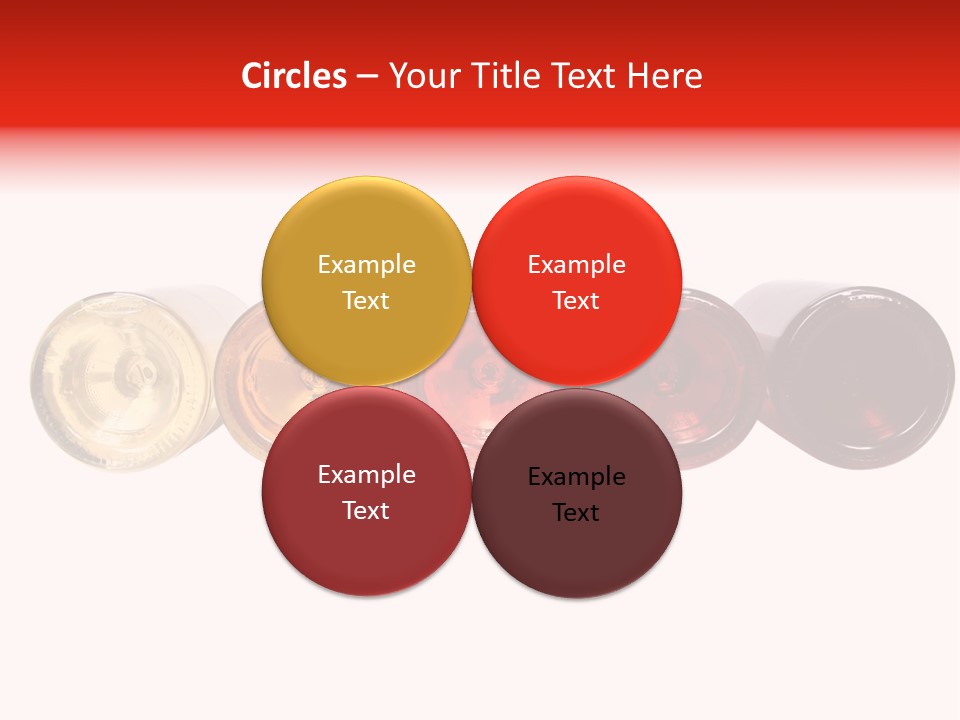 Circles – Your Title Text Here

Example Text

Example Text

Example Text

Example Text